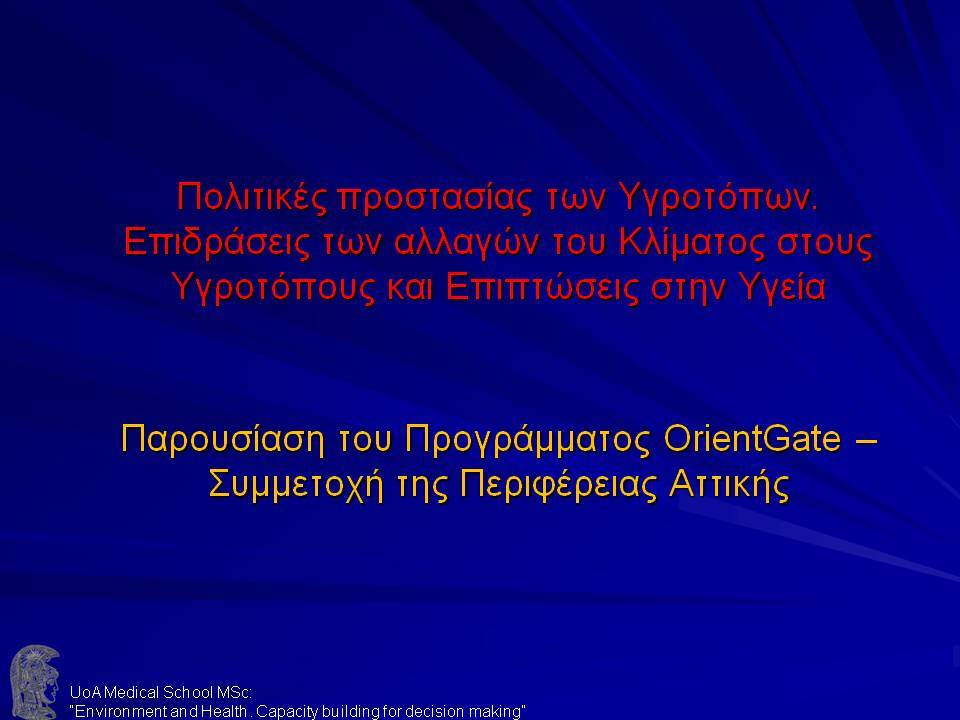 Πολιτικές προστασίας των Υγροτόπων. Επιδράσεις των αλλαγών του Κλίματος στους Υγροτόπους και Επιπτώσεις στην Υγεία

Παρουσίαση του Προγράμματος OrientGate – Συμμετοχή της Περιφέρειας Αττικής

UoA Medical School MSc:
"Environment and Health. Capacity building for decision making"